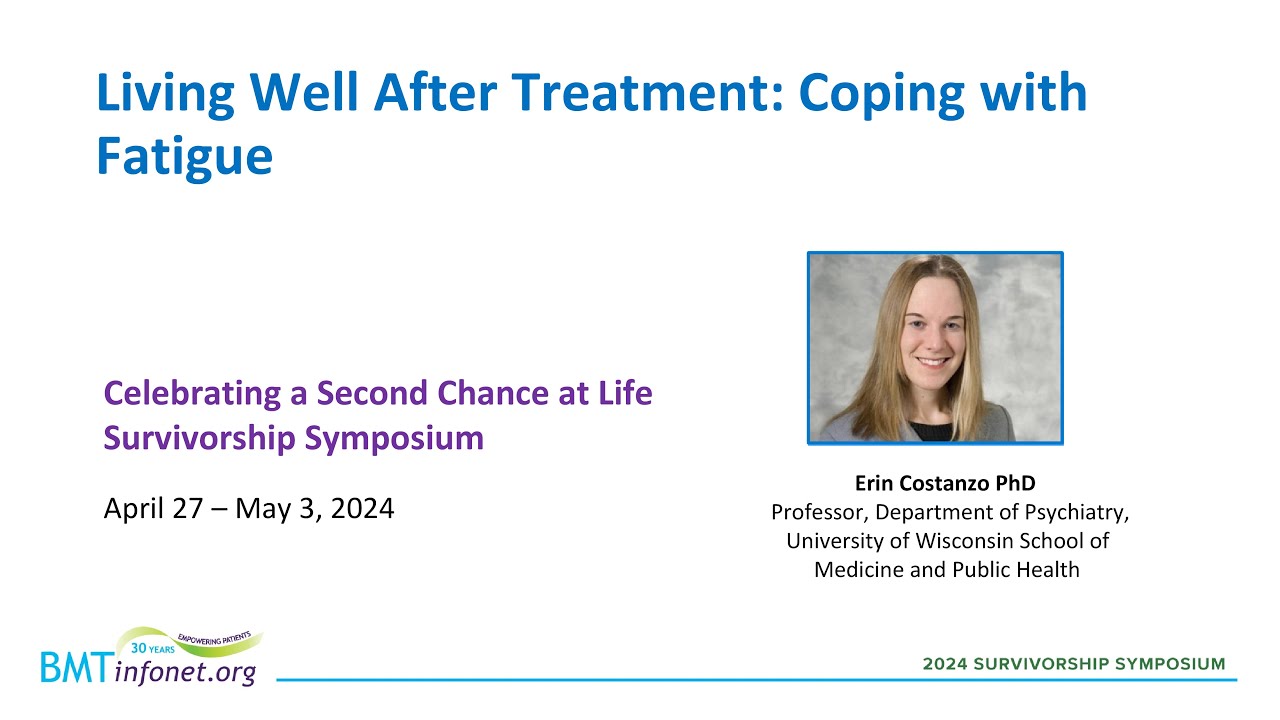 Living Well After Treatment: Coping with Fatigue

Celebrating a Second Chance at Life Survivorship Symposium

April 27 – May 3, 2024

Erin Costanzo PhD
Professor, Department of Psychiatry, University of Wisconsin School of Medicine and Public Health

30 YEARS EMPOWERING PATIENTS
BMTinfonet.org

2024 SURVIVORSHIP SYMPOSIUM